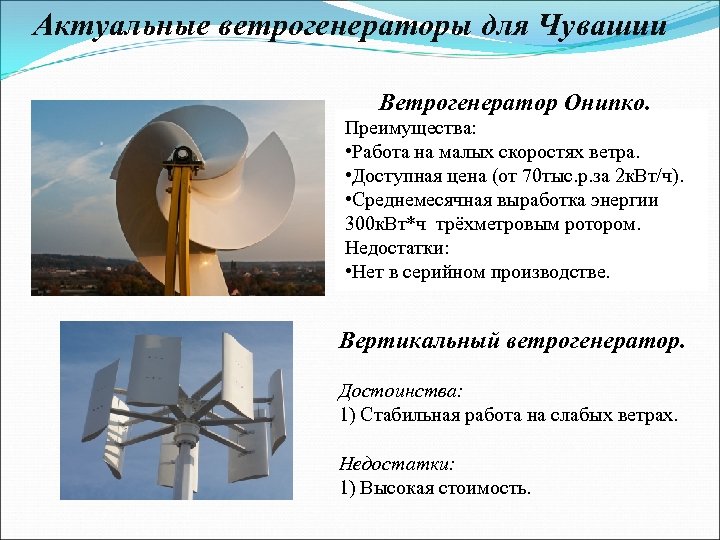 Актуальные ветрогенераторы для Чувашии

Ветрогенератор Онипко.
Преимущества:
•Работа на малых скоростях ветра.
•Доступная цена (от 70тыс.р.за 2кВт/ч).
•Среднемесячная выработка энергии 300кВт*ч трёхметровым ротором.
Недостатки:
•Нет в серийном производстве.

Вертикальный ветрогенератор.

Достоинства:
1) Стабильная работа на слабых ветрах.

Недостатки:
1) Высокая стоимость.